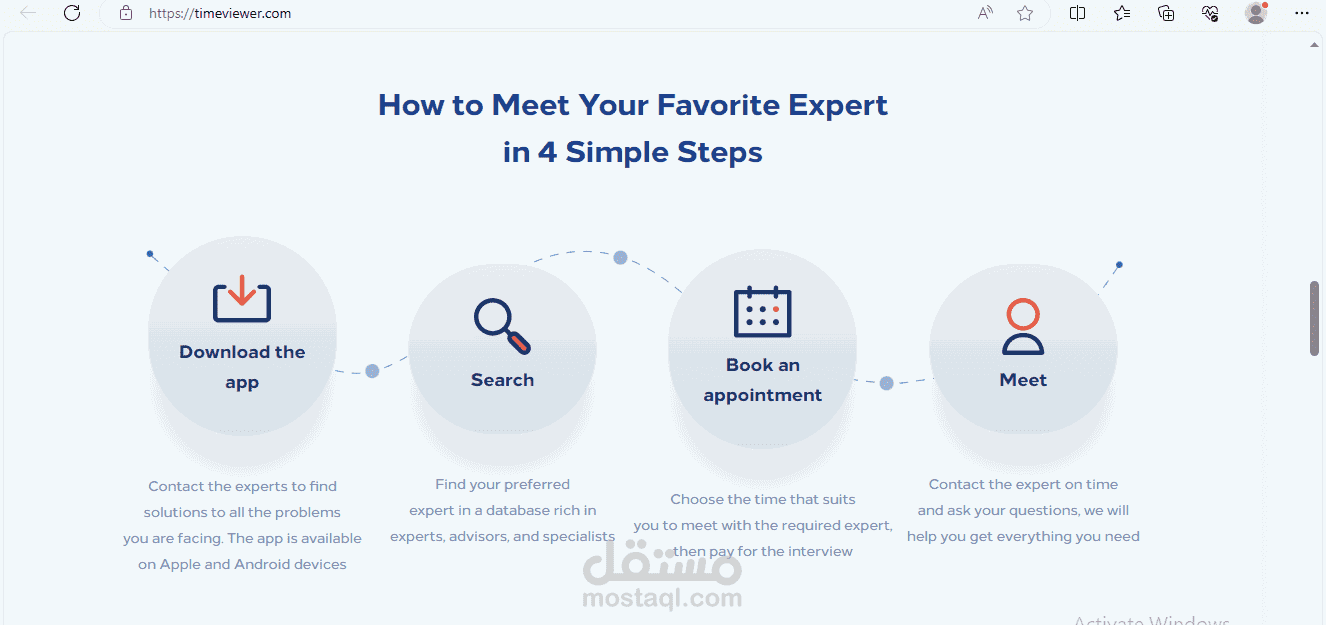 https://timeviewer.com

How to Meet Your Favorite Expert in 4 Simple Steps

Download the app

Contact the experts to find solutions to all the problems you are facing. The app is available on Apple and Android devices

Search

Find your preferred expert in a database rich in experts, advisors, and specialists

Book an appointment

Choose the time that suits you to meet with the required expert, then pay for the interview

Meet

Contact the expert on time and ask your questions, we will help you get everything you need

مستقل
mostaql.com

Activate Windows